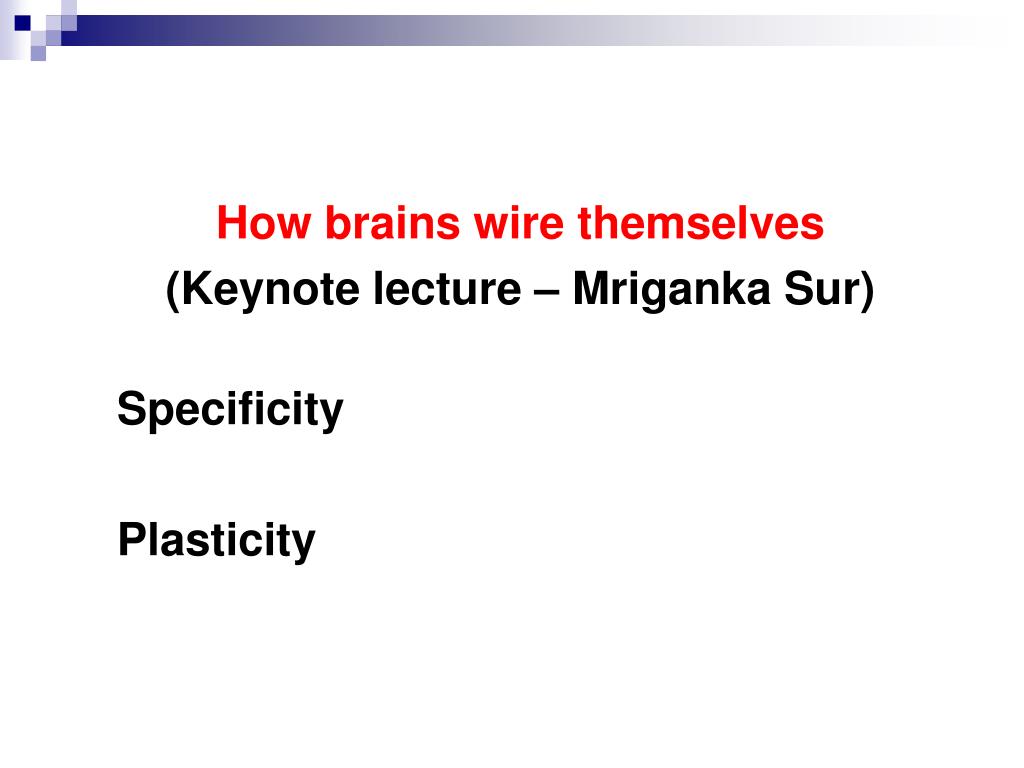 How brains wire themselves
(Keynote lecture – Mriganka Sur)

Specificity

Plasticity